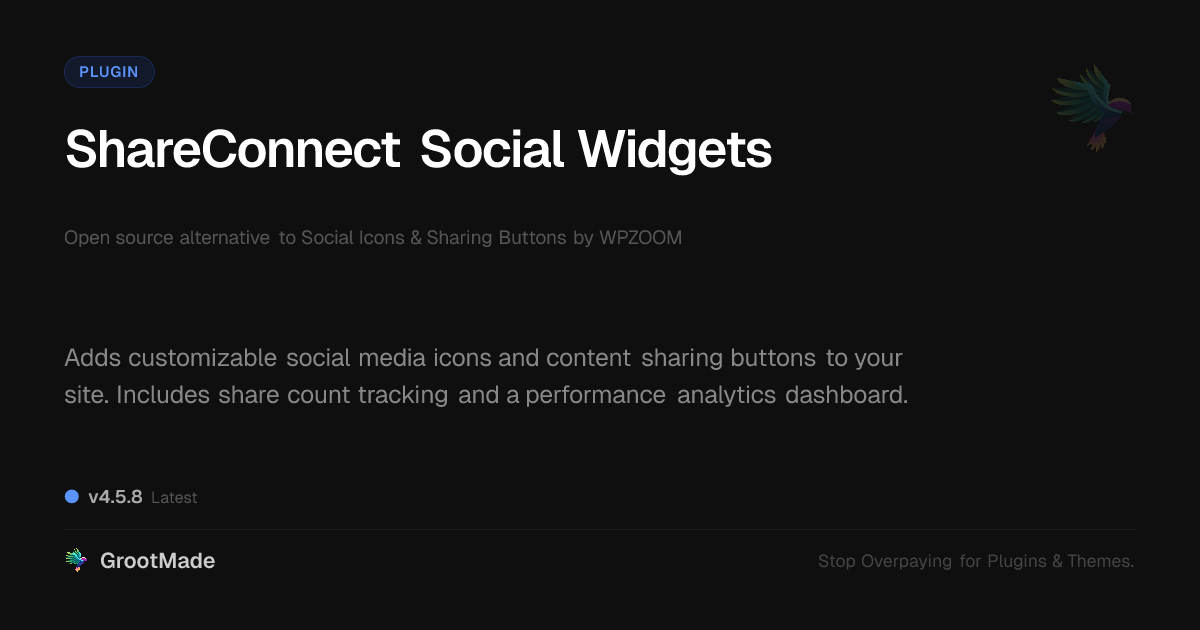 PLUGIN

ShareConnect Social Widgets

Open source alternative to Social Icons & Sharing Buttons by WPZOOM

Adds customizable social media icons and content sharing buttons to your site. Includes share count tracking and a performance analytics dashboard.

v4.5.8 Latest

GrootMade

Stop Overpaying for Plugins & Themes.